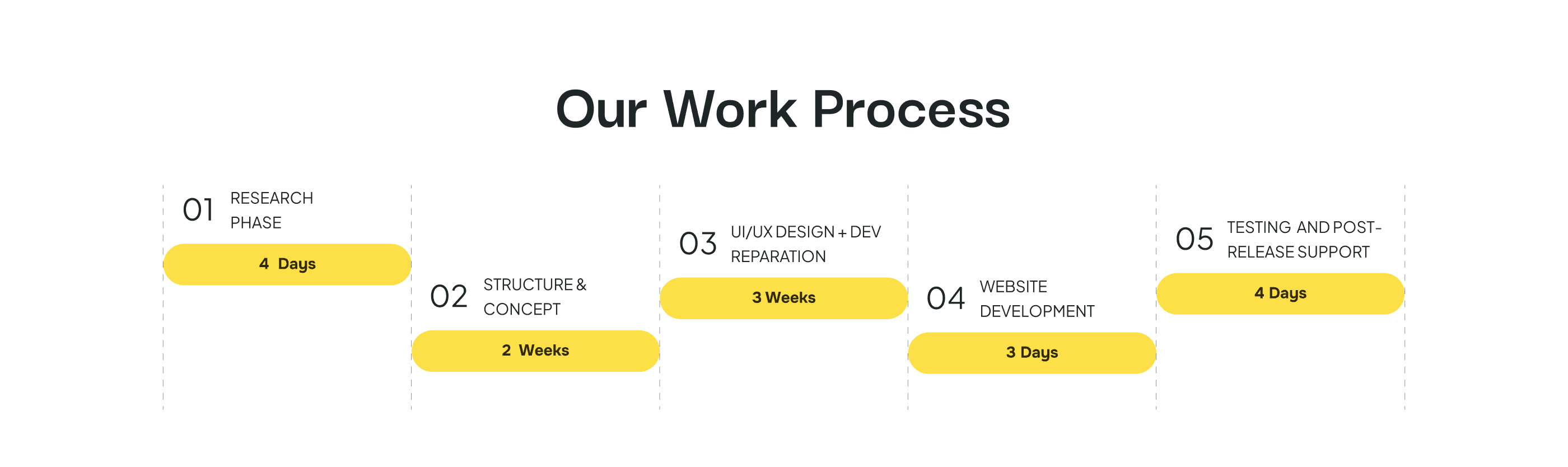 Our Work Process

01 RESEARCH PHASE

4 Days

02 STRUCTURE & CONCEPT

2 Weeks

03 UI/UX DESIGN + DEV REPARATION

3 Weeks

04 WEBSITE DEVELOPMENT

3 Days

05 TESTING AND POST-RELEASE SUPPORT

4 Days